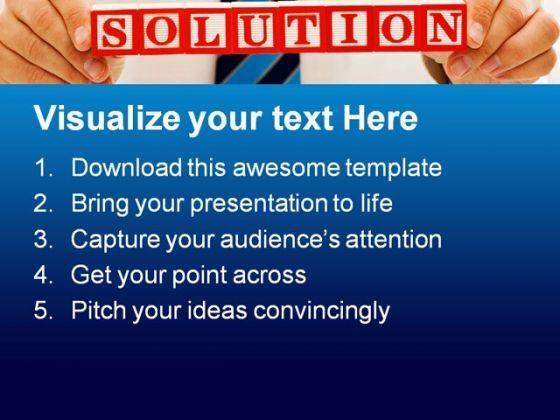 SOLUTION

Visualize your text Here

1. Download this awesome template
2. Bring your presentation to life
3. Capture your audience's attention
4. Get your point across
5. Pitch your ideas convincingly